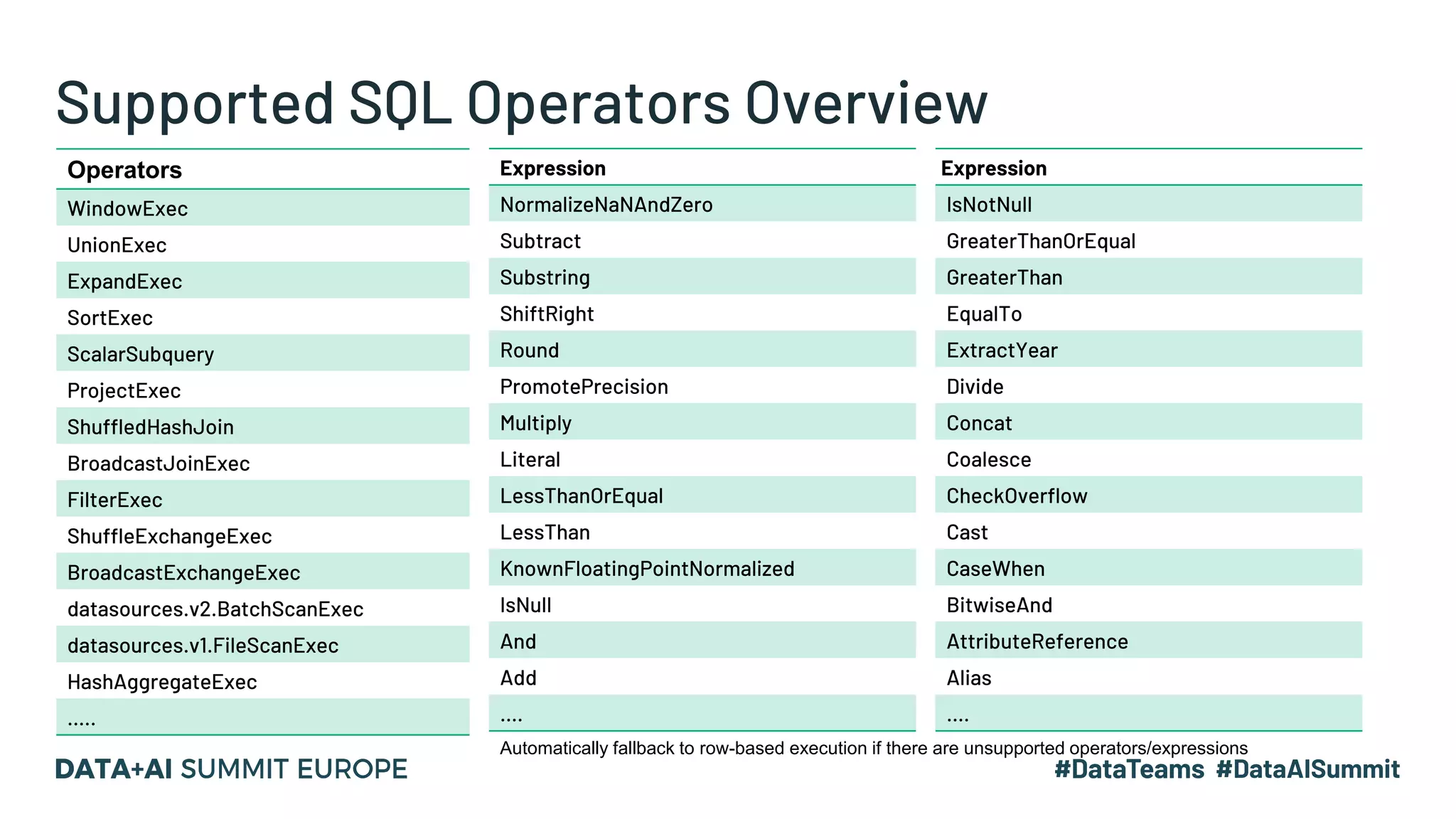 Supported SQL Operators Overview

| Operators |
|---|
| WindowExec |
| UnionExec |
| ExpandExec |
| SortExec |
| ScalarSubquery |
| ProjectExec |
| ShuffledHashJoin |
| BroadcastJoinExec |
| FilterExec |
| ShuffleExchangeExec |
| BroadcastExchangeExec |
| datasources.v2.BatchScanExec |
| datasources.v1.FileScanExec |
| HashAggregateExec |
| ..... |

| Expression |
|---|
| NormalizeNaNAndZero |
| Subtract |
| Substring |
| ShiftRight |
| Round |
| PromotePrecision |
| Multiply |
| Literal |
| LessThanOrEqual |
| LessThan |
| KnownFloatingPointNormalized |
| IsNull |
| And |
| Add |
| .... |

| Expression |
|---|
| IsNotNull |
| GreaterThanOrEqual |
| GreaterThan |
| EqualTo |
| ExtractYear |
| Divide |
| Concat |
| Coalesce |
| CheckOverflow |
| Cast |
| CaseWhen |
| BitwiseAnd |
| AttributeReference |
| Alias |
| .... |

Automatically fallback to row-based execution if there are unsupported operators/expressions

DATA+AI SUMMIT EUROPE

#DataTeams #DataAISummit